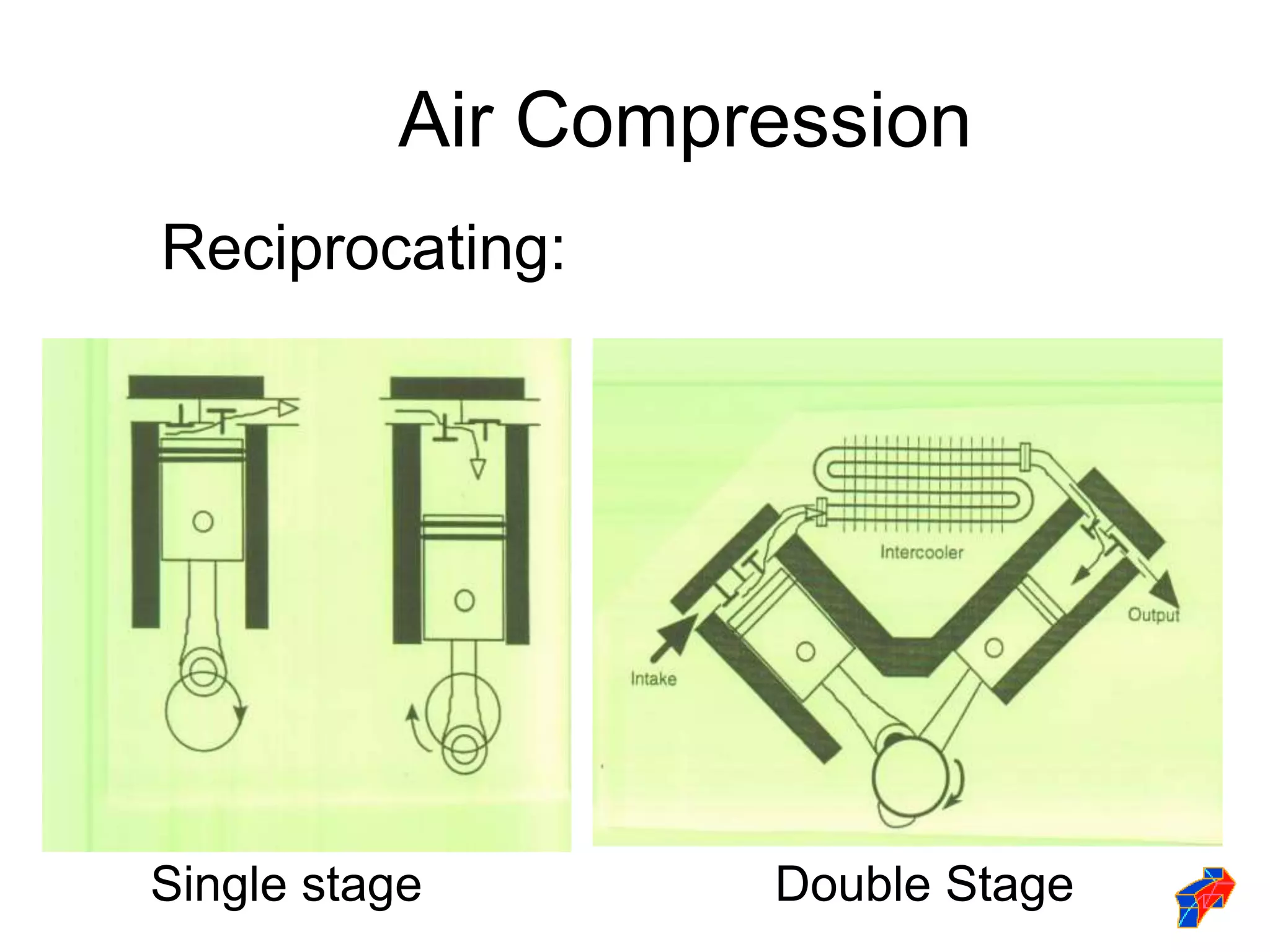 Air Compression

Reciprocating:

Intercooler

Output

Intake

Single stage

Double Stage